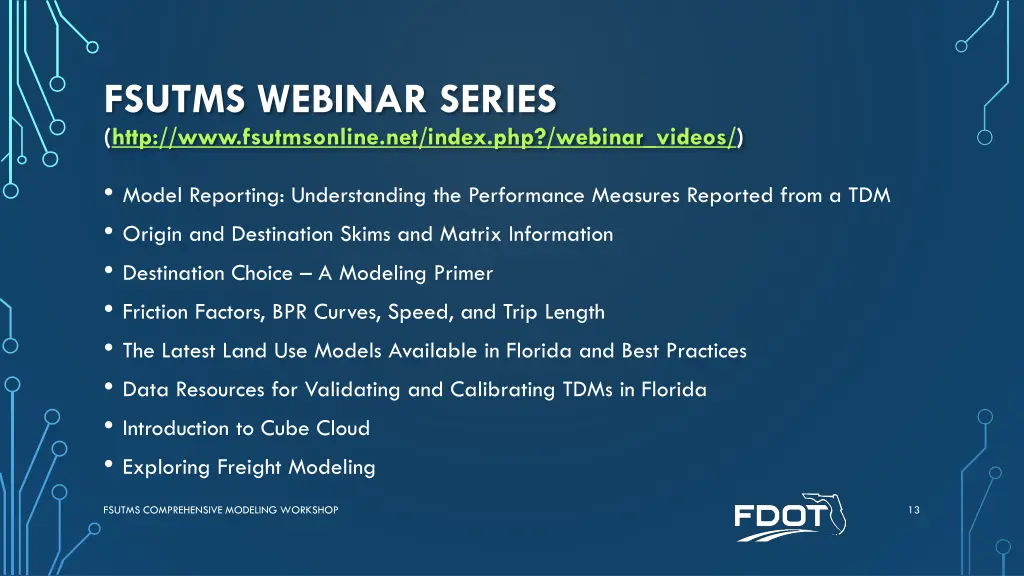 FSUTMS WEBINAR SERIES
(http://www.fsutmsonline.net/index.php?/webinar_videos/)

• Model Reporting: Understanding the Performance Measures Reported from a TDM
• Origin and Destination Skims and Matrix Information
• Destination Choice – A Modeling Primer
• Friction Factors, BPR Curves, Speed, and Trip Length
• The Latest Land Use Models Available in Florida and Best Practices
• Data Resources for Validating and Calibrating TDMs in Florida
• Introduction to Cube Cloud
• Exploring Freight Modeling

FSUTMS COMPREHENSIVE MODELING WORKSHOP

FDOT

13